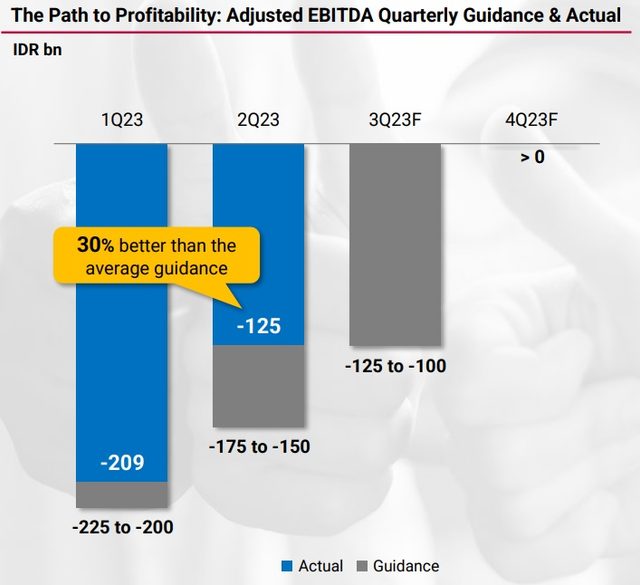 The Path to Profitability: Adjusted EBITDA Quarterly Guidance & Actual

IDR bn

1Q23
2Q23
3Q23F
4Q23F

> 0

30% better than the average guidance

-125

-125 to -100

-175 to -150

-209

-225 to -200

Actual Guidance